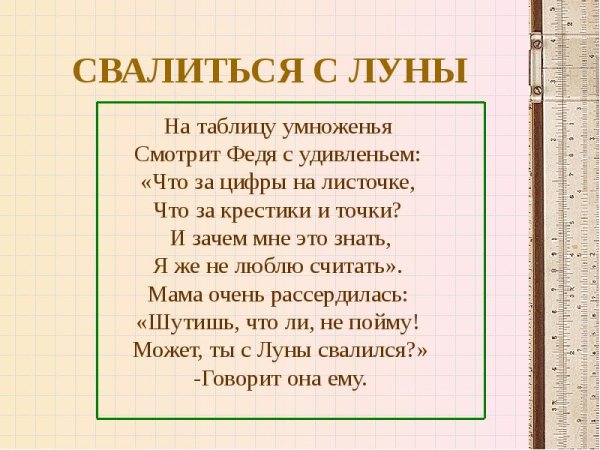 СВАЛИТЬСЯ С ЛУНЫ

На таблицу умноженья
Смотрит Федя с удивленьем:
«Что за цифры на листочке,
Что за крестики и точки?
И зачем мне это знать,
Я же не люблю считать».
Мама очень рассердилась:
«Шутишь, что ли, не пойму!
Может, ты с Луны свалился?»
-Говорит она ему.